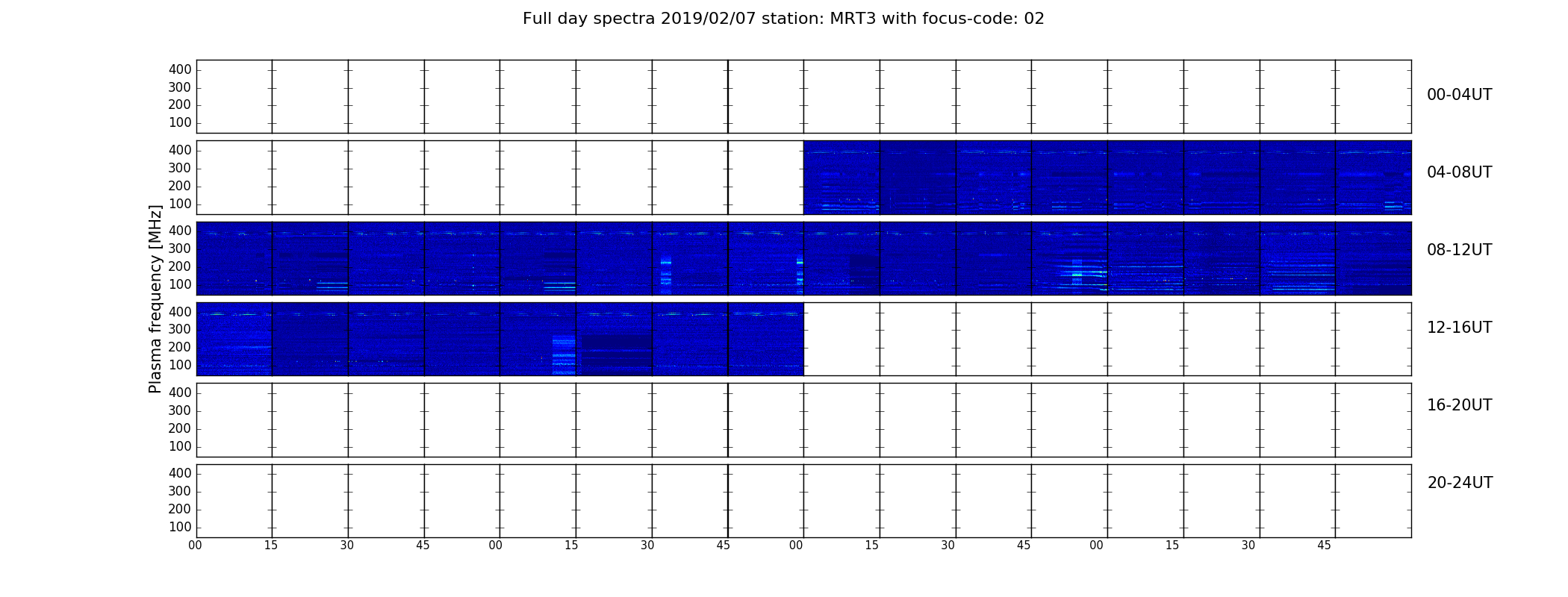 Full day spectra 2019/02/07 station: MRT3 with focus-code: 02

Plasma frequency [MHz]

400
300
200
100
00-04UT

400
300
200
100
04-08UT

400
300
200
100
08-12UT

400
300
200
100
12-16UT

400
300
200
100
16-20UT

400
300
200
100
20-24UT

00 15 30 45 00 15 30 45 00 15 30 45 00 15 30 45